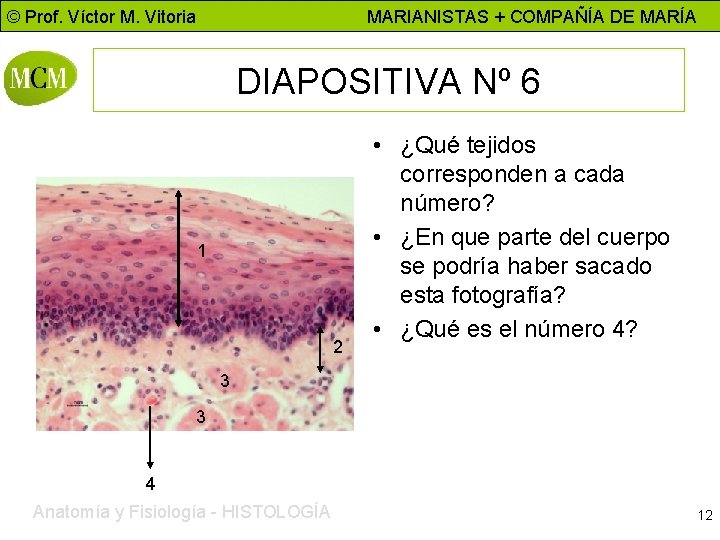 © Prof. Víctor M. Vitoria MARIANISTAS + COMPAÑÍA DE MARÍA

MCM

DIAPOSITIVA Nº 6

1
2
3
3
4

• ¿Qué tejidos corresponden a cada número?
• ¿En que parte del cuerpo se podría haber sacado esta fotografía?
• ¿Qué es el número 4?

Anatomía y Fisiología - HISTOLOGÍA

12